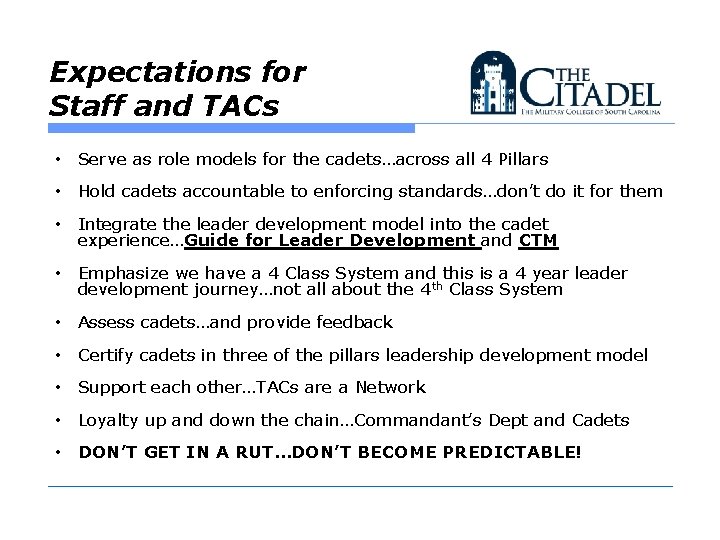 Expectations for Staff and TACs

THE CITADEL
THE MILITARY COLLEGE OF SOUTH CAROLINA

• Serve as role models for the cadets…across all 4 Pillars

• Hold cadets accountable to enforcing standards…don't do it for them

• Integrate the leader development model into the cadet experience…Guide for Leader Development and CTM

• Emphasize we have a 4 Class System and this is a 4 year leader development journey…not all about the 4$^{th}$ Class System

• Assess cadets…and provide feedback

• Certify cadets in three of the pillars leadership development model

• Support each other…TACs are a Network

• Loyalty up and down the chain…Commandant's Dept and Cadets

• DON'T GET IN A RUT…DON'T BECOME PREDICTABLE!